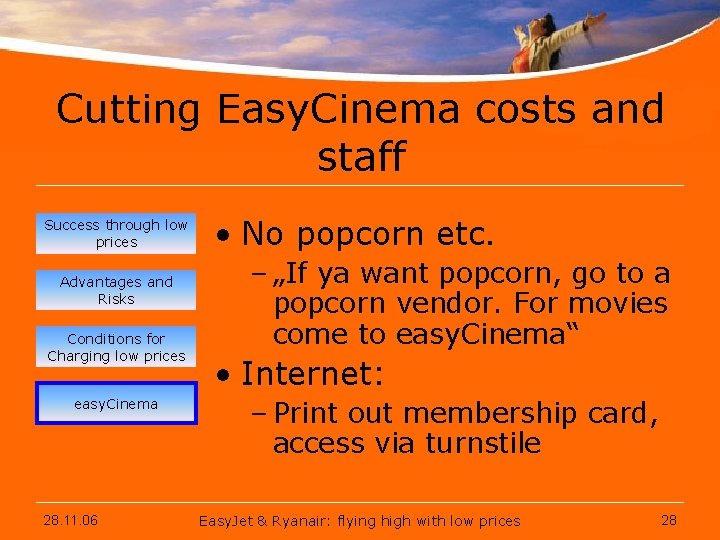 Cutting EasyCinema costs and staff

Success through low prices

Advantages and Risks

Conditions for Charging low prices

easyCinema

• No popcorn etc.
– „If ya want popcorn, go to a popcorn vendor. For movies come to easyCinema“
• Internet:
– Print out membership card, access via turnstile

28.11.06

EasyJet & Ryanair: flying high with low prices

28